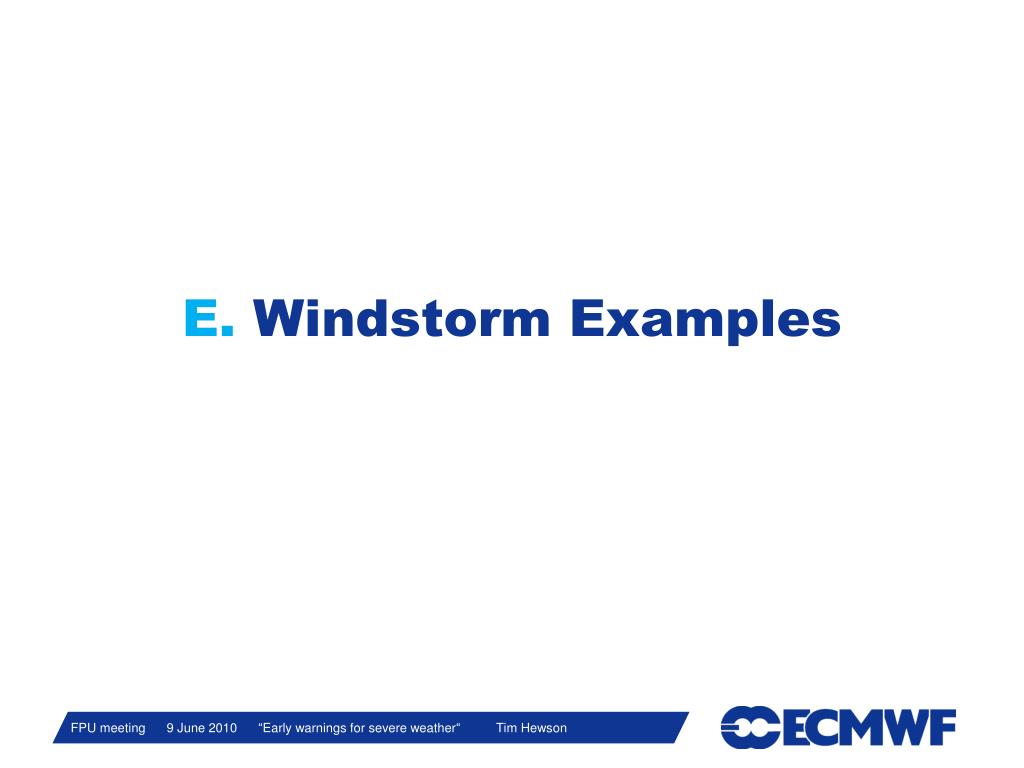 E. Windstorm Examples

FPU meeting 9 June 2010 “Early warnings for severe weather“ Tim Hewson

ECMWF